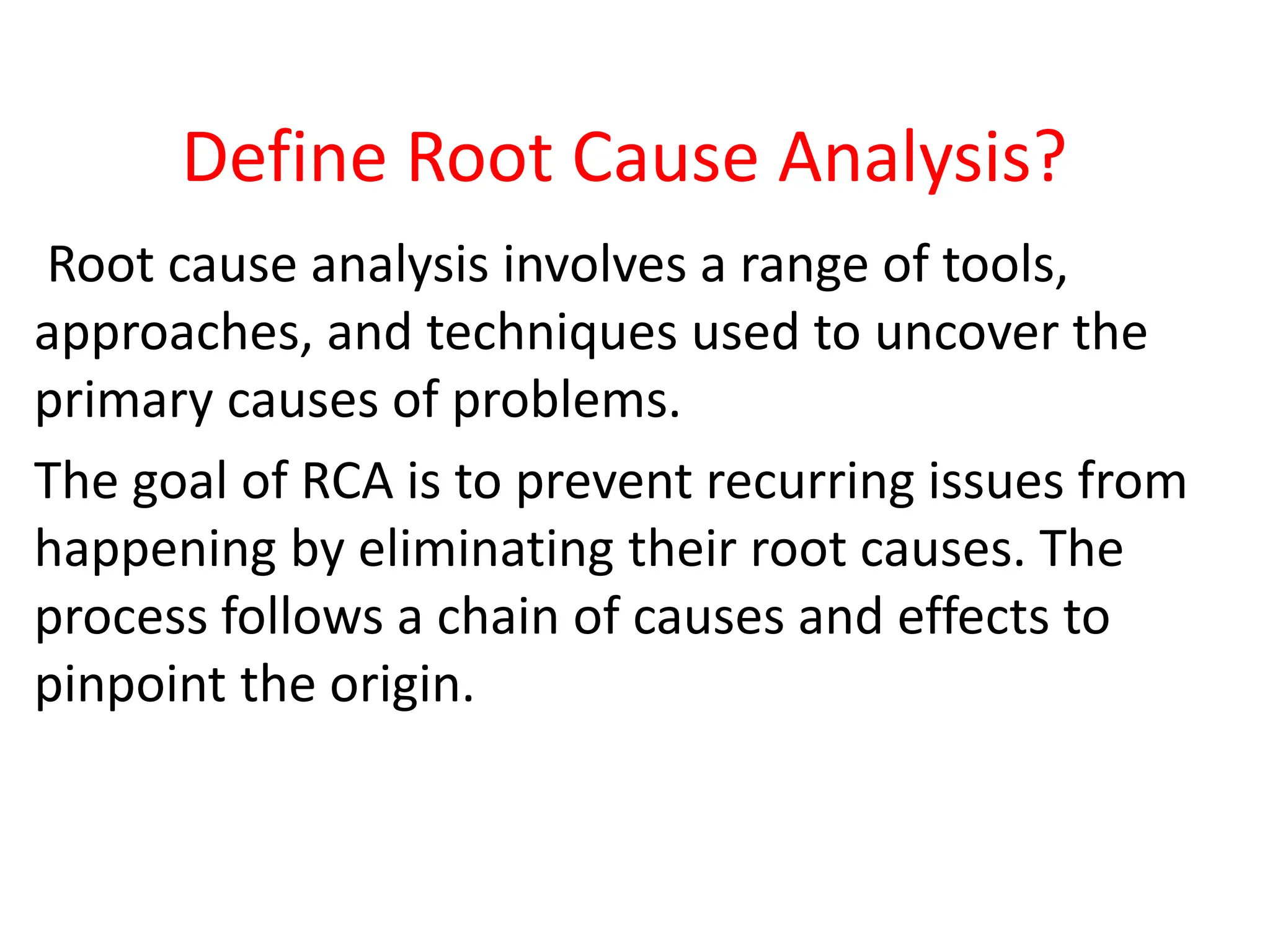 Define Root Cause Analysis?

Root cause analysis involves a range of tools, approaches, and techniques used to uncover the primary causes of problems.

The goal of RCA is to prevent recurring issues from happening by eliminating their root causes. The process follows a chain of causes and effects to pinpoint the origin.